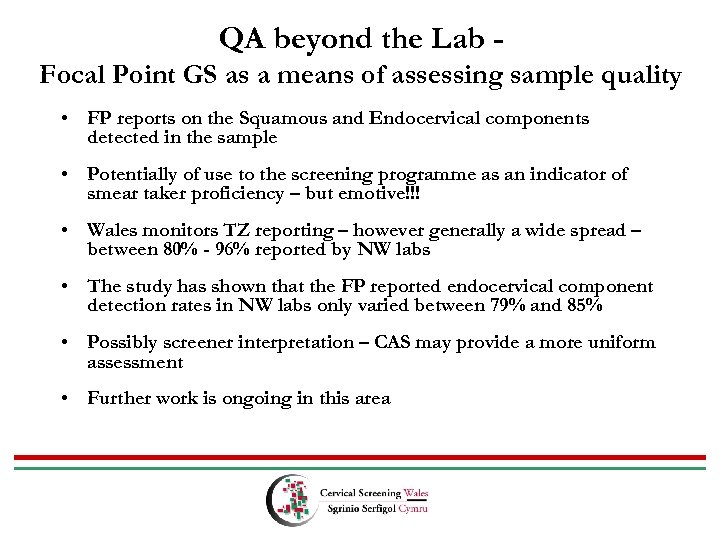 QA beyond the Lab -
Focal Point GS as a means of assessing sample quality

• FP reports on the Squamous and Endocervical components detected in the sample

• Potentially of use to the screening programme as an indicator of smear taker proficiency – but emotive!!!

• Wales monitors TZ reporting – however generally a wide spread – between 80% - 96% reported by NW labs

• The study has shown that the FP reported endocervical component detection rates in NW labs only varied between 79% and 85%

• Possibly screener interpretation – CAS may provide a more uniform assessment

• Further work is ongoing in this area

Cervical Screening Wales
Sgrinio Serfigol Cymru